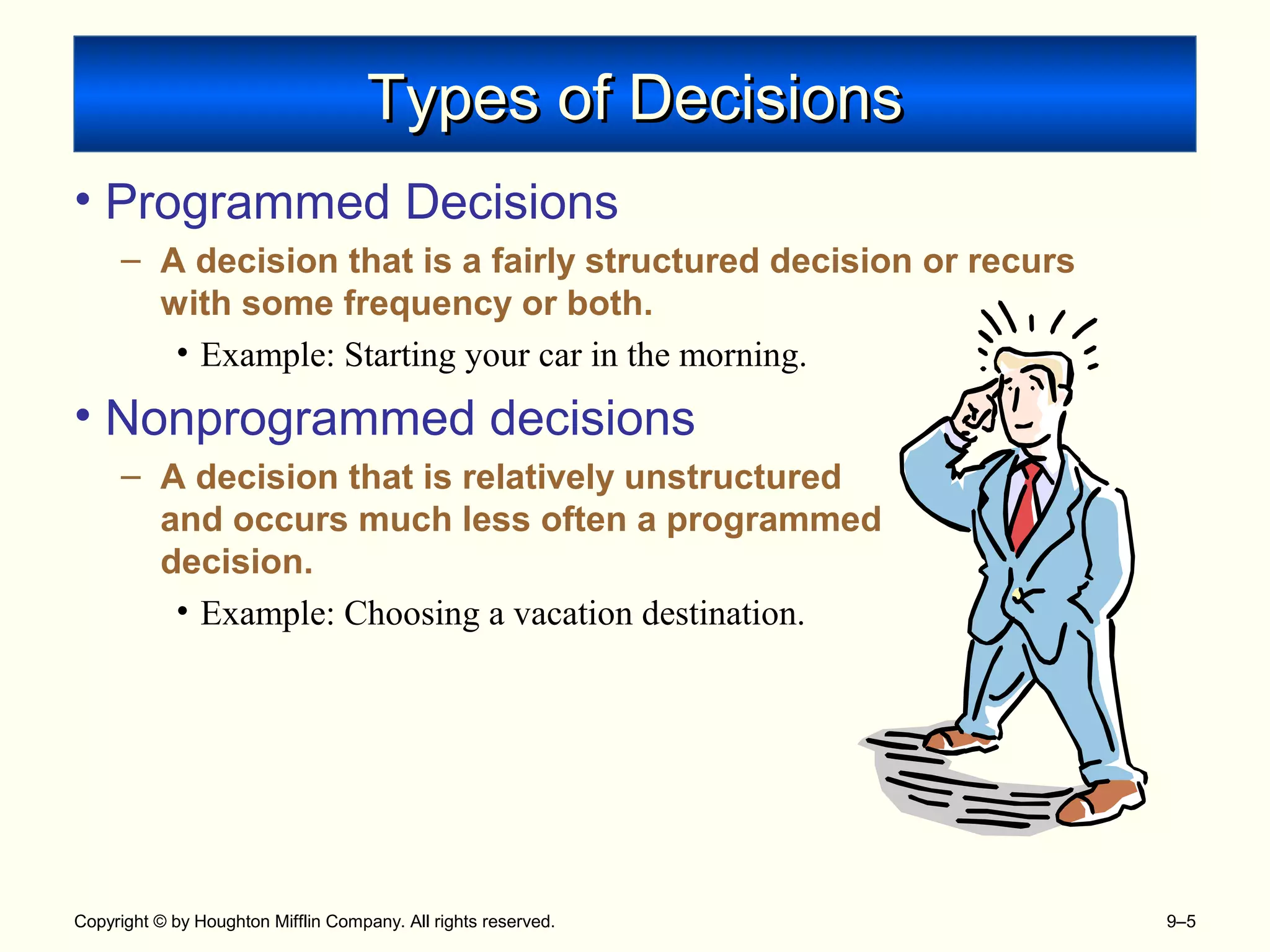 Types of Decisions

• Programmed Decisions

– A decision that is a fairly structured decision or recurs with some frequency or both.

• Example: Starting your car in the morning.

• Nonprogrammed decisions

– A decision that is relatively unstructured and occurs much less often a programmed decision.

• Example: Choosing a vacation destination.

Copyright © by Houghton Mifflin Company. All rights reserved.

9–5